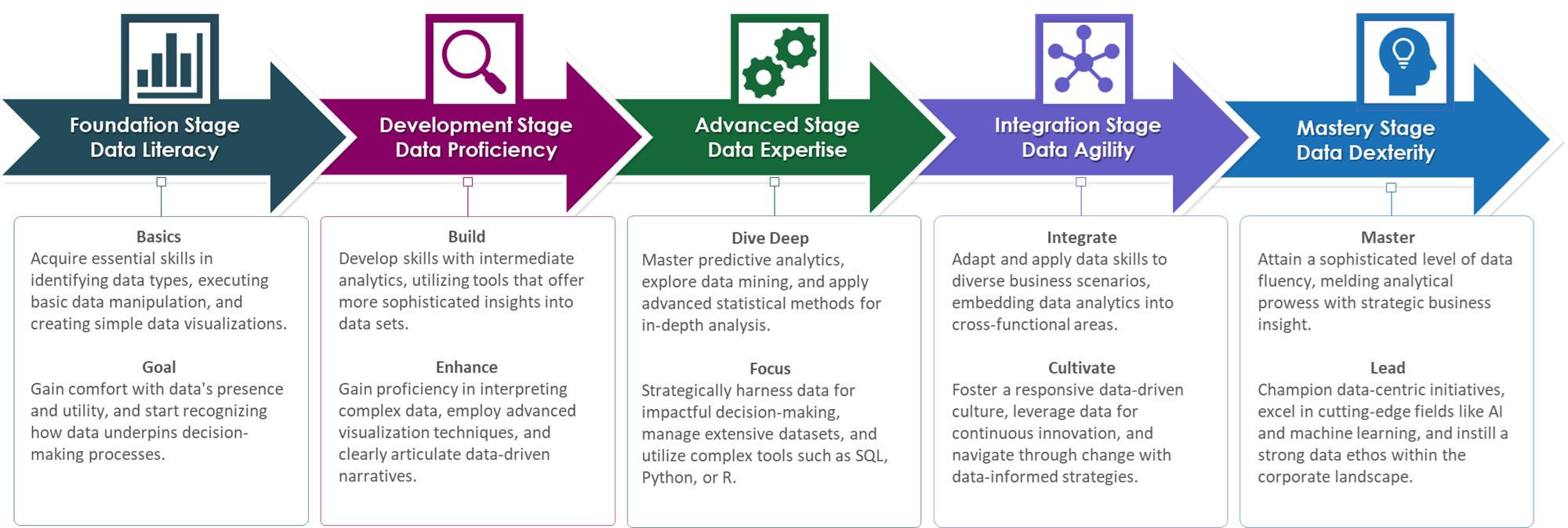 Foundation Stage
Data Literacy

Basics
Acquire essential skills in identifying data types, executing basic data manipulation, and creating simple data visualizations.

Goal
Gain comfort with data's presence and utility, and start recognizing how data underpins decision-making processes.

Development Stage
Data Proficiency

Build
Develop skills with intermediate analytics, utilizing tools that offer more sophisticated insights into data sets.

Enhance
Gain proficiency in interpreting complex data, employ advanced visualization techniques, and clearly articulate data-driven narratives.

Advanced Stage
Data Expertise

Dive Deep
Master predictive analytics, explore data mining, and apply advanced statistical methods for in-depth analysis.

Focus
Strategically harness data for impactful decision-making, manage extensive datasets, and utilize complex tools such as SQL, Python, or R.

Integration Stage
Data Agility

Integrate
Adapt and apply data skills to diverse business scenarios, embedding data analytics into cross-functional areas.

Cultivate
Foster a responsive data-driven culture, leverage data for continuous innovation, and navigate through change with data-informed strategies.

Mastery Stage
Data Dexterity

Master
Attain a sophisticated level of data fluency, melding analytical prowess with strategic business insight.

Lead
Champion data-centric initiatives, excel in cutting-edge fields like AI and machine learning, and instill a strong data ethos within the corporate landscape.